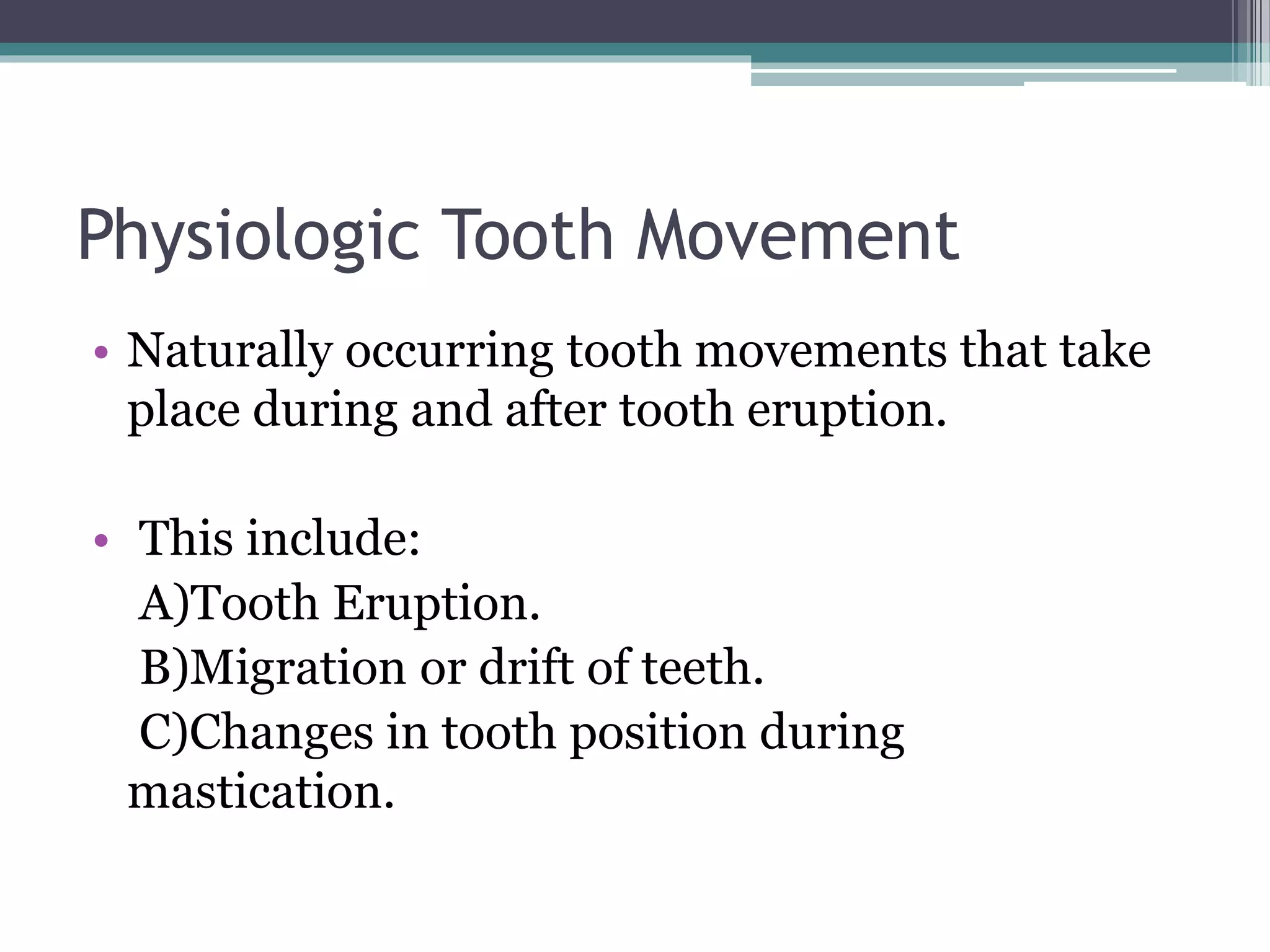 Physiologic Tooth Movement

• Naturally occurring tooth movements that take place during and after tooth eruption.

• This include:
A)Tooth Eruption.
B)Migration or drift of teeth.
C)Changes in tooth position during mastication.